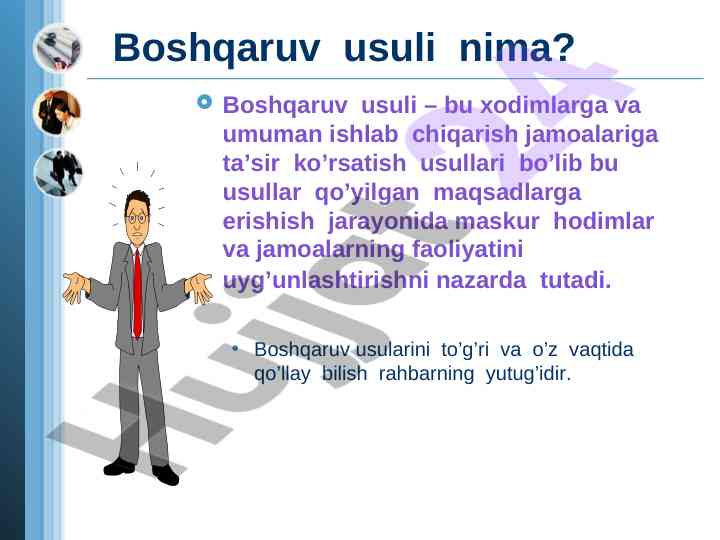 Boshqaruv usuli nima?

Boshqaruv usuli – bu xodimlarga va umuman ishlab chiqarish jamoalariga ta’sir ko’rsatish usullari bo’lib bu usullar qo’yilgan maqsadlarga erishish jarayonida maskur hodimlar va jamoalarning faoliyatini uyg’unlashtirishni nazarda tutadi.

• Boshqaruv usularini to’g’ri va o’z vaqtida qo’llay bilish rahbarning yutug’idir.

Hujjat24